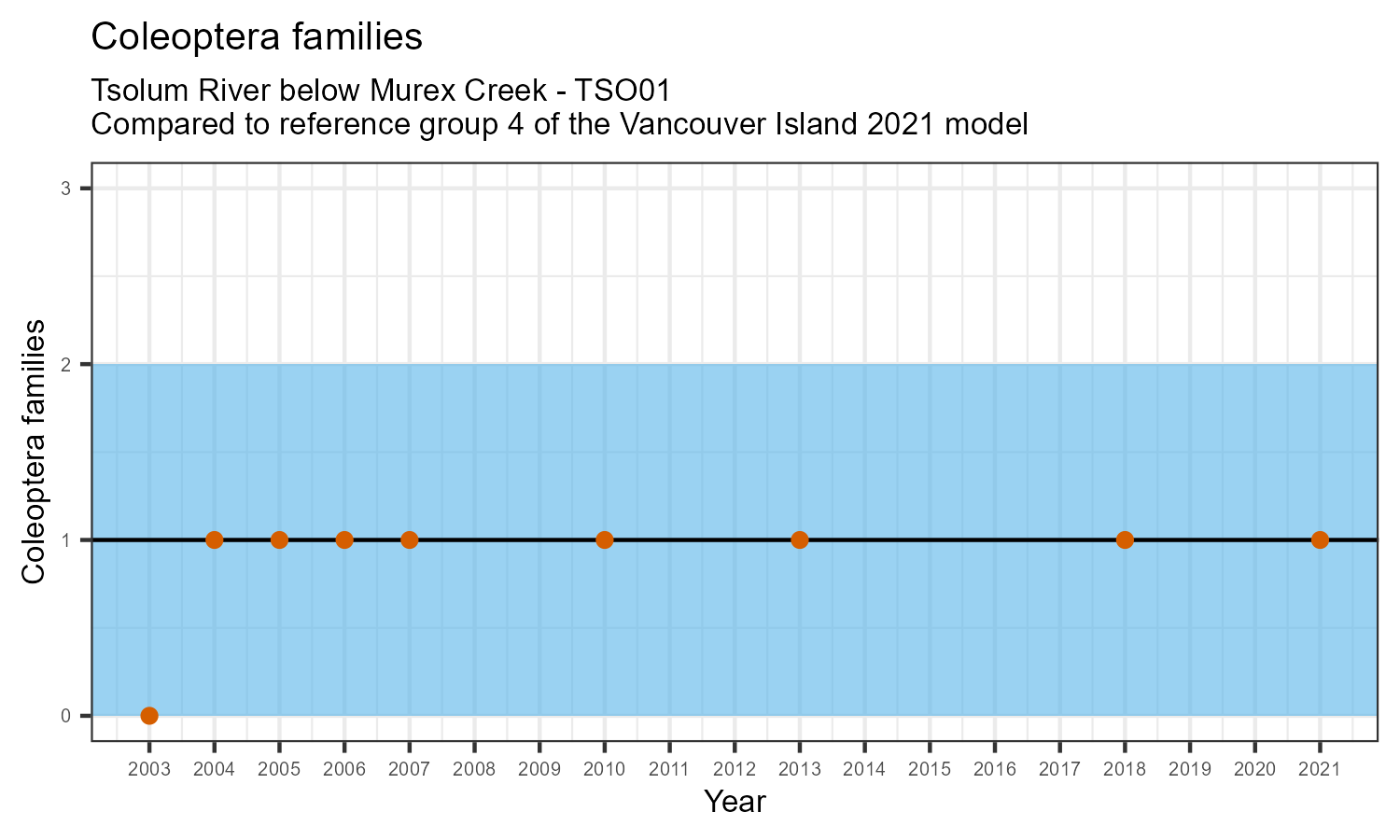 Coleoptera families

Tsolum River below Murex Creek - TSO01
Compared to reference group 4 of the Vancouver Island 2021 model

Coleoptera families

3
2
1
0

2003 2004 2005 2006 2007 2008 2009 2010 2011 2012 2013 2014 2015 2016 2017 2018 2019 2020 2021

Year